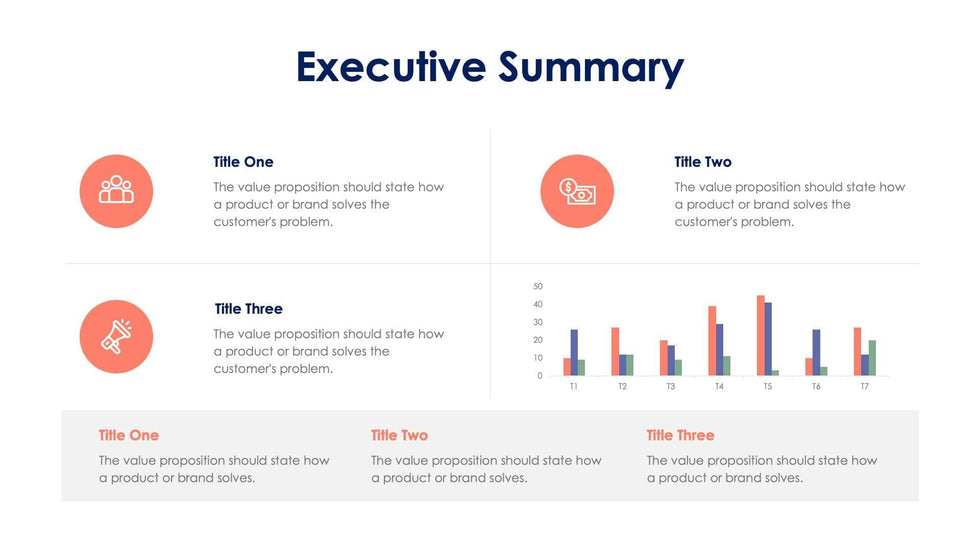 Executive Summary

Title One
The value proposition should state how a product or brand solves the customer's problem.

Title Two
The value proposition should state how a product or brand solves the customer's problem.

Title Three
The value proposition should state how a product or brand solves the customer's problem.

50
40
30
20
10
0
T1 T2 T3 T4 T5 T6 T7

Title One
The value proposition should state how a product or brand solves.

Title Two
The value proposition should state how a product or brand solves.

Title Three
The value proposition should state how a product or brand solves.